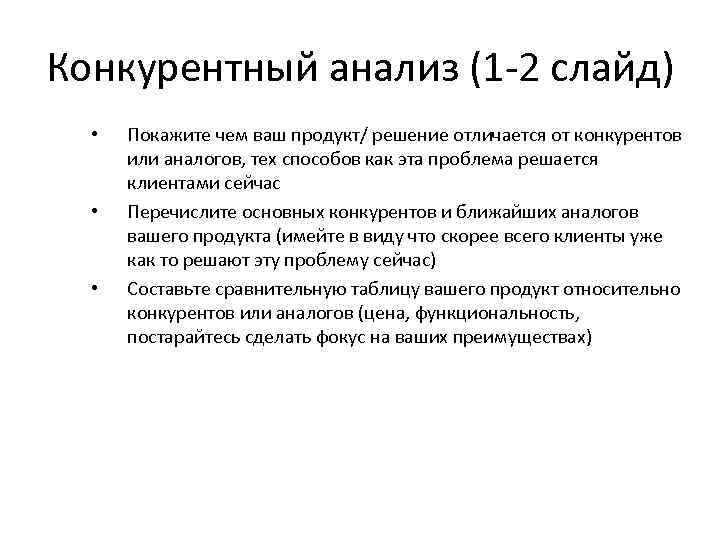 Конкурентный анализ (1-2 слайд)

• Покажите чем ваш продукт/ решение отличается от конкурентов или аналогов, тех способов как эта проблема решается клиентами сейчас

• Перечислите основных конкурентов и ближайших аналогов вашего продукта (имейте в виду что скорее всего клиенты уже как то решают эту проблему сейчас)

• Составьте сравнительную таблицу вашего продукт относительно конкурентов или аналогов (цена, функциональность, постарайтесь сделать фокус на ваших преимуществах)